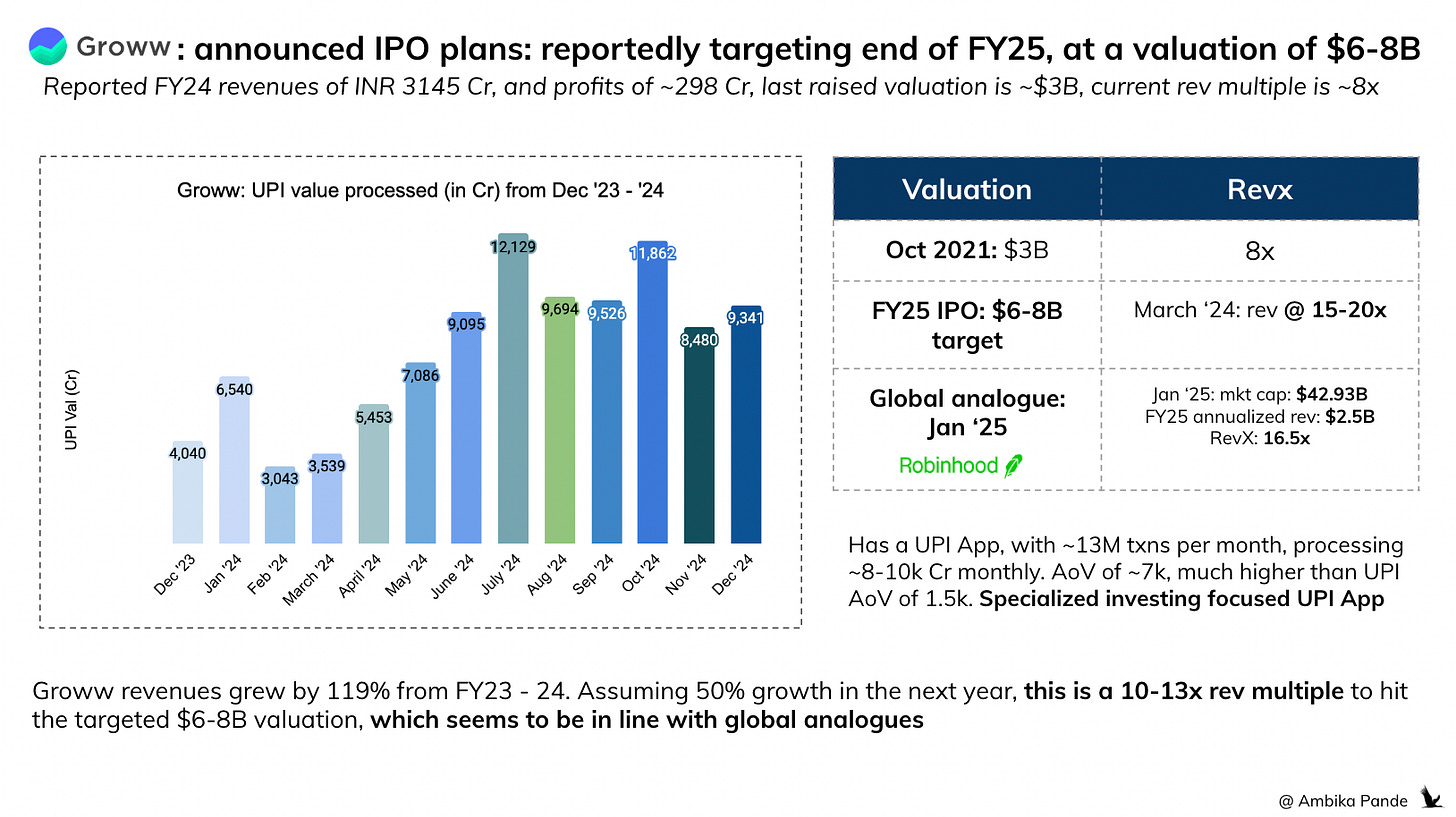 Groww : announced IPO plans: reportedly targeting end of FY25, at a valuation of $6-8B

Reported FY24 revenues of INR 3145 Cr, and profits of ~298 Cr, last raised valuation is ~$3B, current rev multiple is ~8x

Groww: UPI value processed (in Cr) from Dec '23 - '24

UPI Val (Cr)

4,040
6,540
3,043
3,539
5,453
7,086
9,095
12,129
9,694
9,526
11,862
8,480
9,341

Dec '23
Jan '24
Feb '24
March '24
April '24
May '24
June '24
July '24
Aug '24
Sep '24
Oct '24
Nov '24
Dec '24

| Valuation | Revx |
|---|---|
| Oct 2021: $3B | 8x |
| FY25 IPO: $6-8B target | March '24: rev @ 15-20x |
| Global analogue: Jan '25 Robinhood | Jan '25: mkt cap: $42.93B FY25 annualized rev: $2.5B RevX: 16.5x |

Has a UPI App, with ~13M txns per month, processing ~8-10k Cr monthly. AoV of ~7k, much higher than UPI AoV of 1.5k. Specialized investing focused UPI App

Groww revenues grew by 119% from FY23 - 24. Assuming 50% growth in the next year, this is a 10-13x rev multiple to hit the targeted $6-8B valuation, which seems to be in line with global analogues

@ Ambika Pande